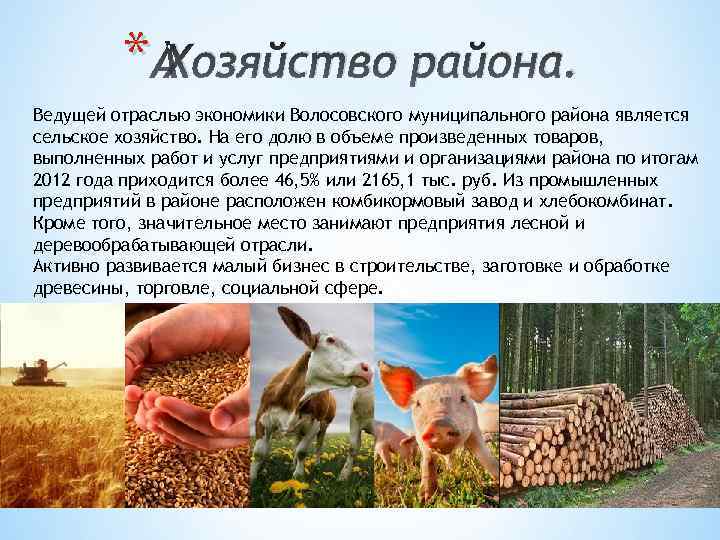 *Хозяйство района.

Ведущей отраслью экономики Волосовского муниципального района является сельское хозяйство. На его долю в объеме произведенных товаров, выполненных работ и услуг предприятиями и организациями района по итогам 2012 года приходится более 46,5% или 2165,1 тыс. руб. Из промышленных предприятий в районе расположен комбикормовый завод и хлебокомбинат. Кроме того, значительное место занимают предприятия лесной и деревообрабатывающей отрасли.
Активно развивается малый бизнес в строительстве, заготовке и обработке древесины, торговле, социальной сфере.